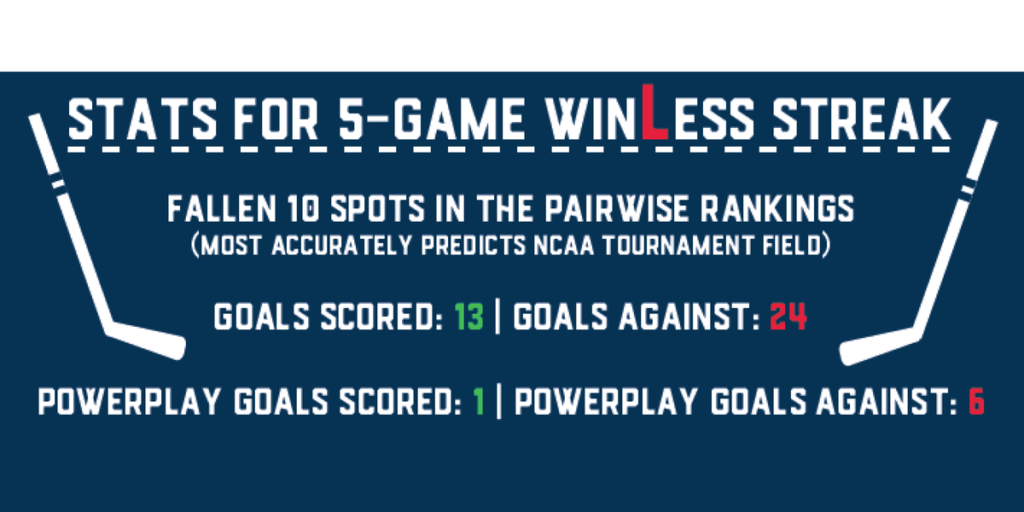 STATS FOR 5-GAME WINLESS STREAK

FALLEN 10 SPOTS IN THE PAIRWISE RANKINGS
(MOST ACCURATELY PREDICTS NCAA TOURNAMENT FIELD)

GOALS SCORED: 13 | GOALS AGAINST: 24

POWERPLAY GOALS SCORED: 1 | POWERPLAY GOALS AGAINST: 6